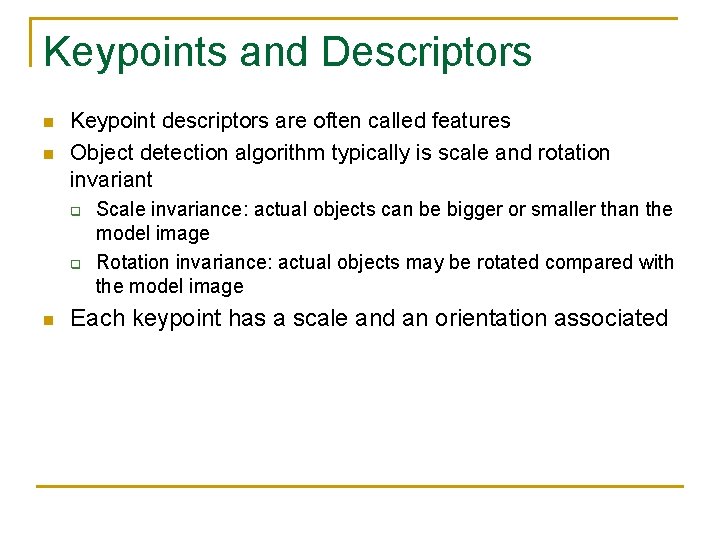 Keypoints and Descriptors

- Keypoint descriptors are often called features
- Object detection algorithm typically is scale and rotation invariant
  - Scale invariance: actual objects can be bigger or smaller than the model image
  - Rotation invariance: actual objects may be rotated compared with the model image
- Each keypoint has a scale and an orientation associated